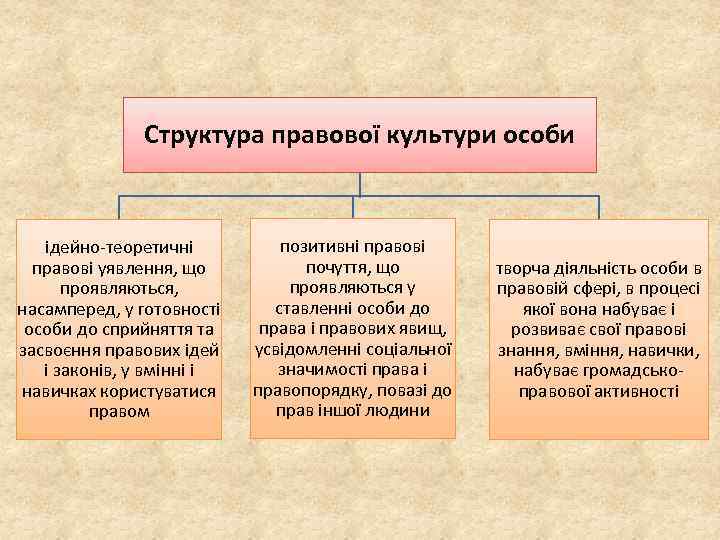 Структура правової культури особи

ідейно-теоретичні правові уявлення, що проявляються, насамперед, у готовності особи до сприйняття та засвоєння правових ідей і законів, у вмінні і навичках користуватися правом

позитивні правові почуття, що проявляються у ставленні особи до права і правових явищ, усвідомленні соціальної значимості права і правопорядку, повазі до прав іншої людини

творча діяльність особи в правовій сфері, в процесі якої вона набуває і розвиває свої правові знання, вміння, навички, набуває громадсько-правової активності